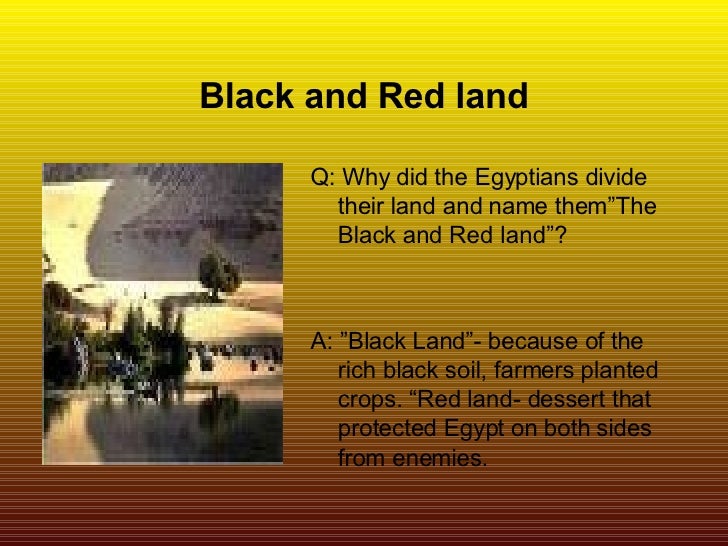 Black and Red land

Q: Why did the Egyptians divide their land and name them”The Black and Red land”?

A: ”Black Land”- because of the rich black soil, farmers planted crops. “Red land- dessert that protected Egypt on both sides from enemies.